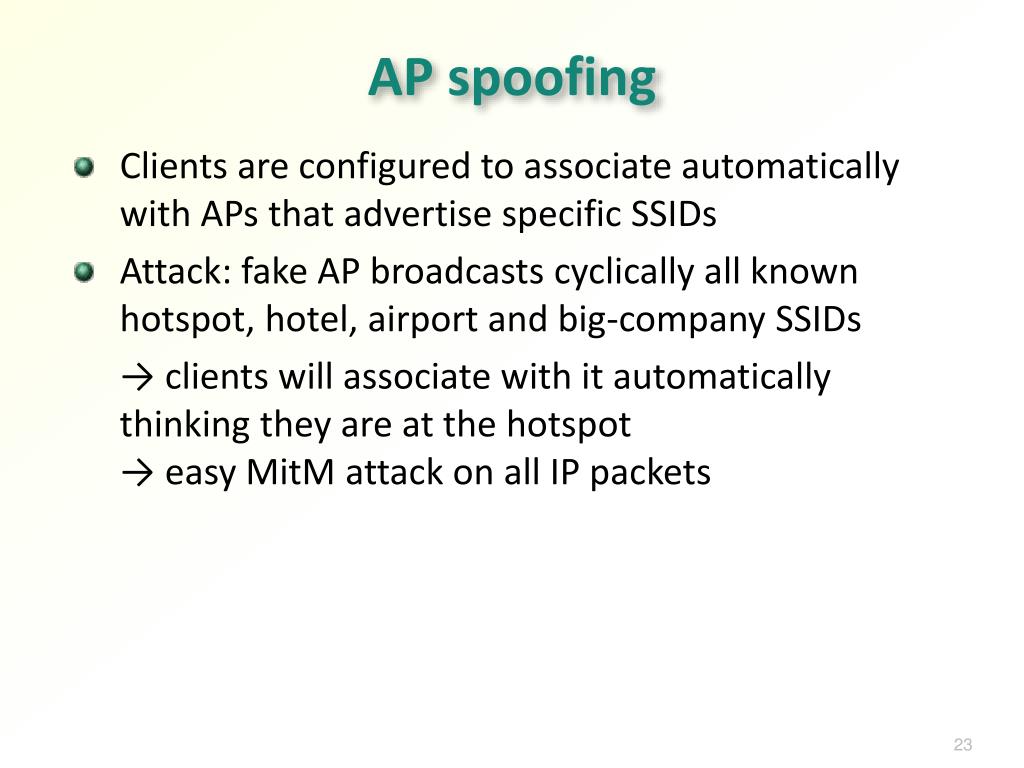 AP spoofing

Clients are configured to associate automatically with APs that advertise specific SSIDs

Attack: fake AP broadcasts cyclically all known hotspot, hotel, airport and big-company SSIDs

→ clients will associate with it automatically thinking they are at the hotspot
→ easy MitM attack on all IP packets

23